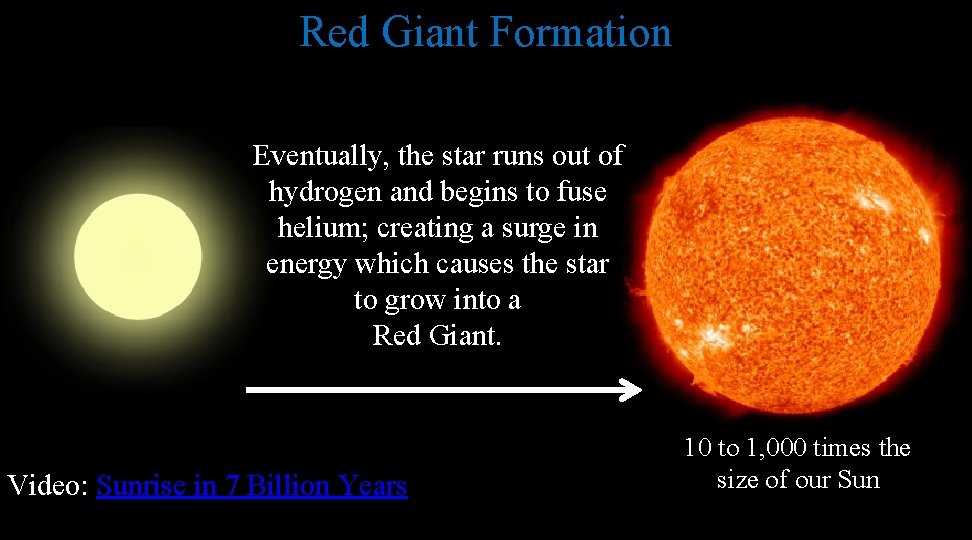 Red Giant Formation

Eventually, the star runs out of hydrogen and begins to fuse helium; creating a surge in energy which causes the star to grow into a Red Giant.

10 to 1,000 times the size of our Sun

Video: Sunrise in 7 Billion Years